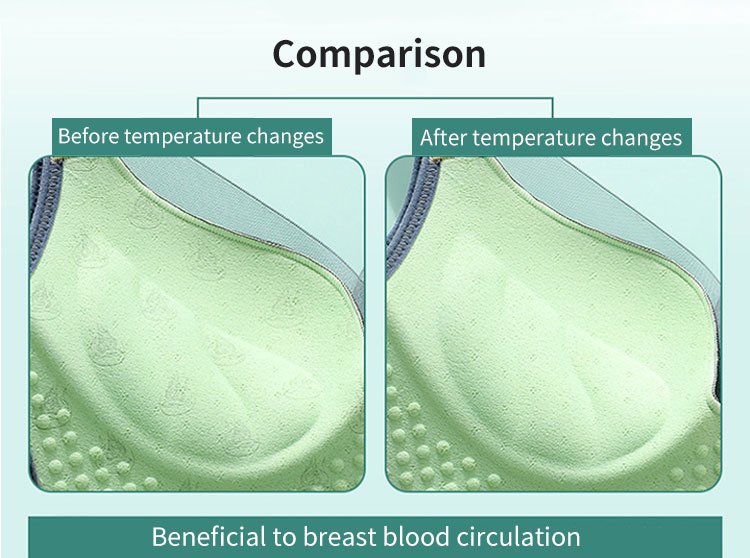 Comparison

Before temperature changes

After temperature changes

Beneficial to breast blood circulation